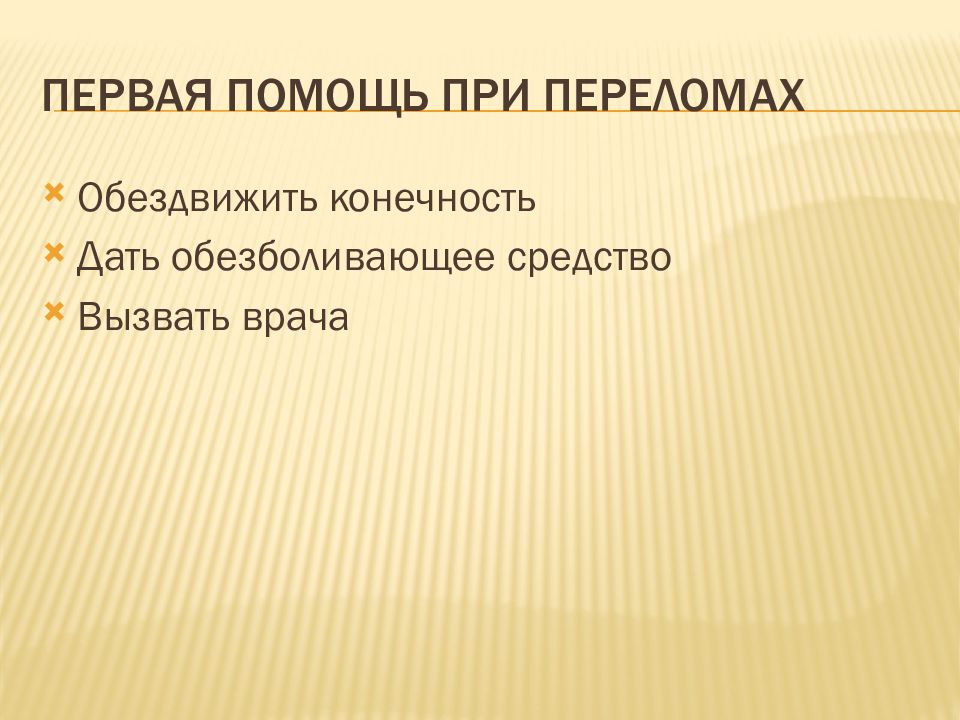 ПЕРВАЯ ПОМОЩЬ ПРИ ПЕРЕЛОМАХ

Обездвижить конечность
Дать обезболивающее средство
Вызвать врача